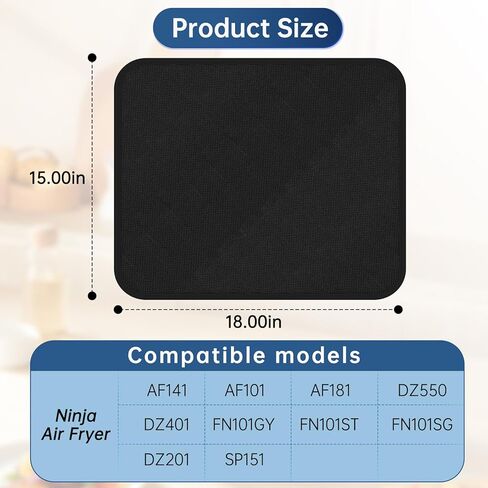 Product Size

15.00in

18.00in

Compatible models

| Ninja Air Fryer | AF141 | AF101 | AF181 | DZ550 |
|---|---|---|---|---|
| | DZ401 | FN101GY | FN101ST | FN101SG |
| | DZ201 | SP151 | | |